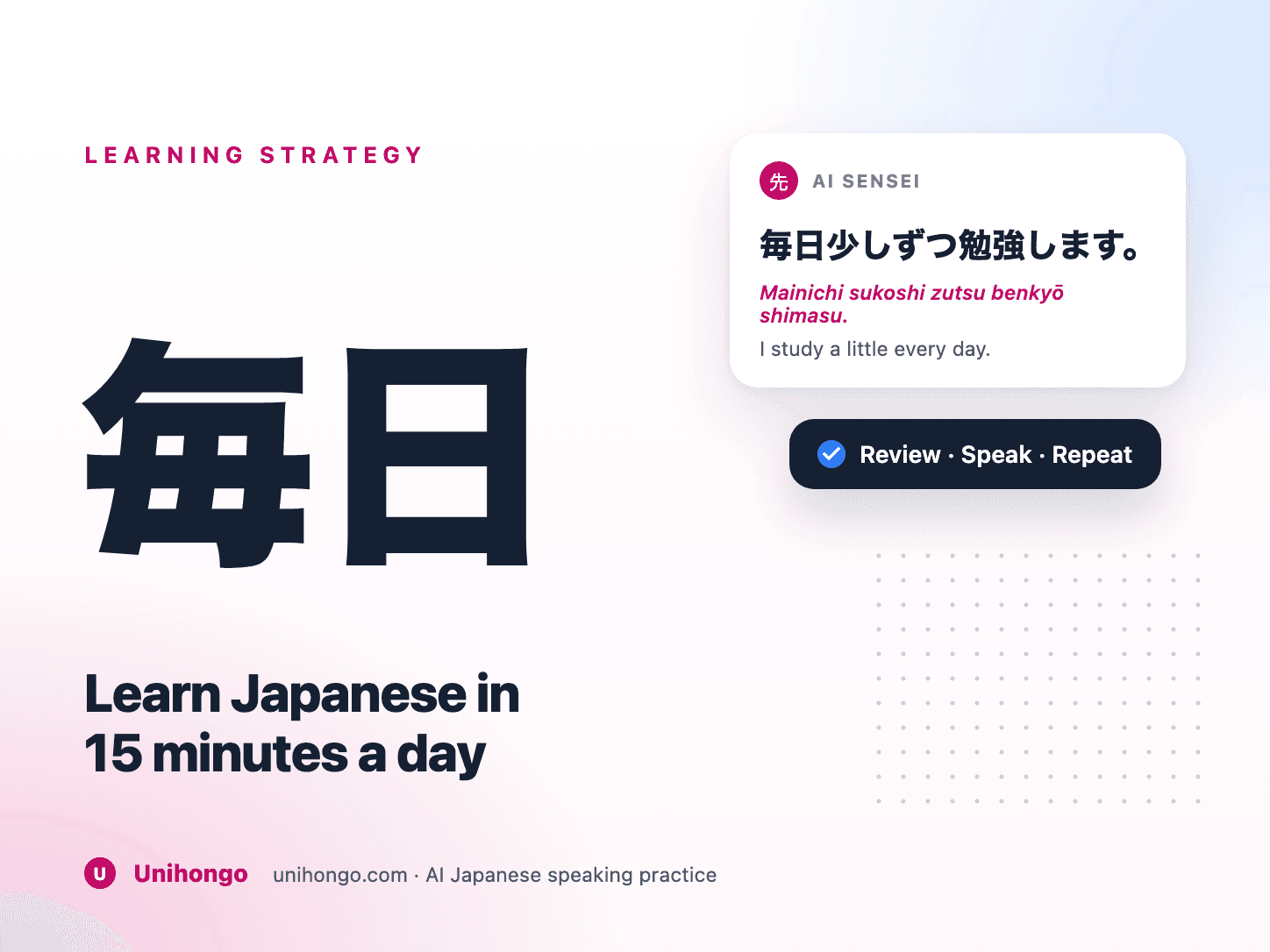 LEARNING STRATEGY

毎日

Learn Japanese in 15 minutes a day

先 AI SENSEI

毎日少しずつ勉強します。

Mainichi sukoshi zutsu benkyō shimasu.

I study a little every day.

Review · Speak · Repeat

U Unihongo unihongo.com · AI Japanese speaking practice